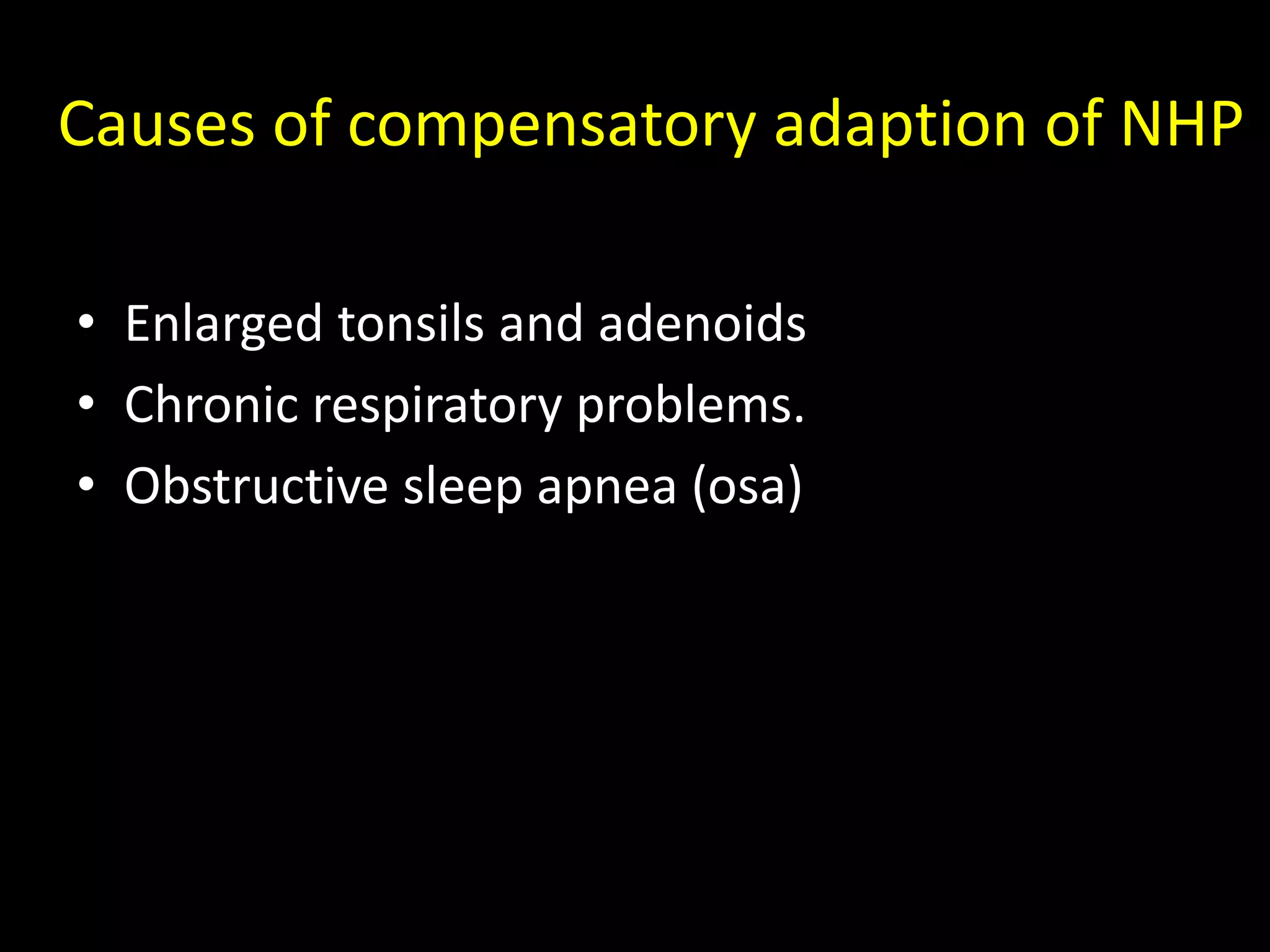 Causes of compensatory adaption of NHP

• Enlarged tonsils and adenoids
• Chronic respiratory problems.
• Obstructive sleep apnea (osa)